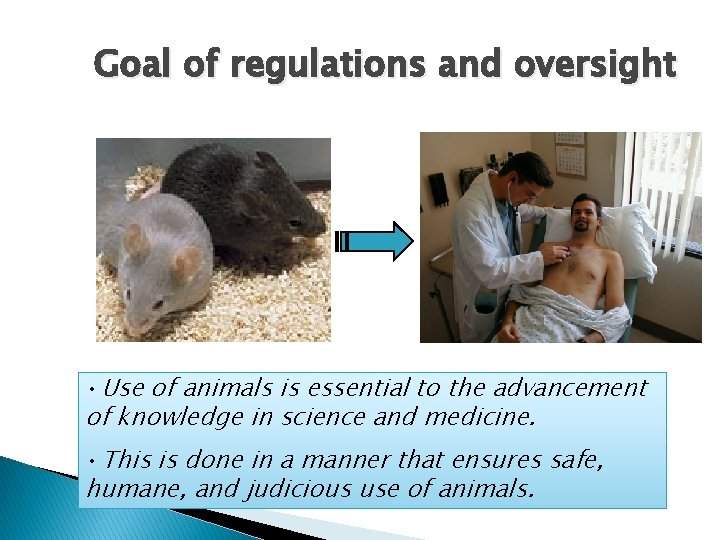 Goal of regulations and oversight

• Use of animals is essential to the advancement of knowledge in science and medicine.

• This is done in a manner that ensures safe, humane, and judicious use of animals.